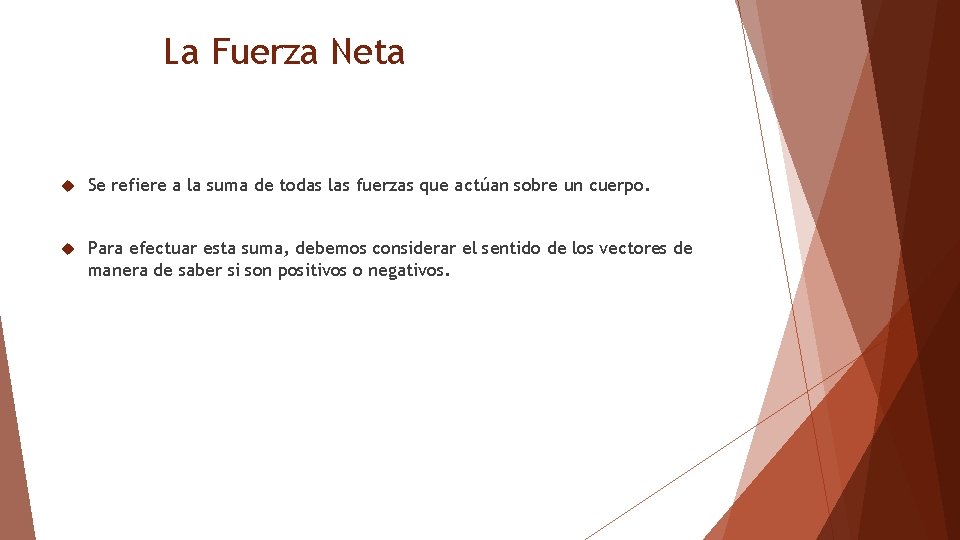 La Fuerza Neta

Se refiere a la suma de todas las fuerzas que actúan sobre un cuerpo.

Para efectuar esta suma, debemos considerar el sentido de los vectores de manera de saber si son positivos o negativos.